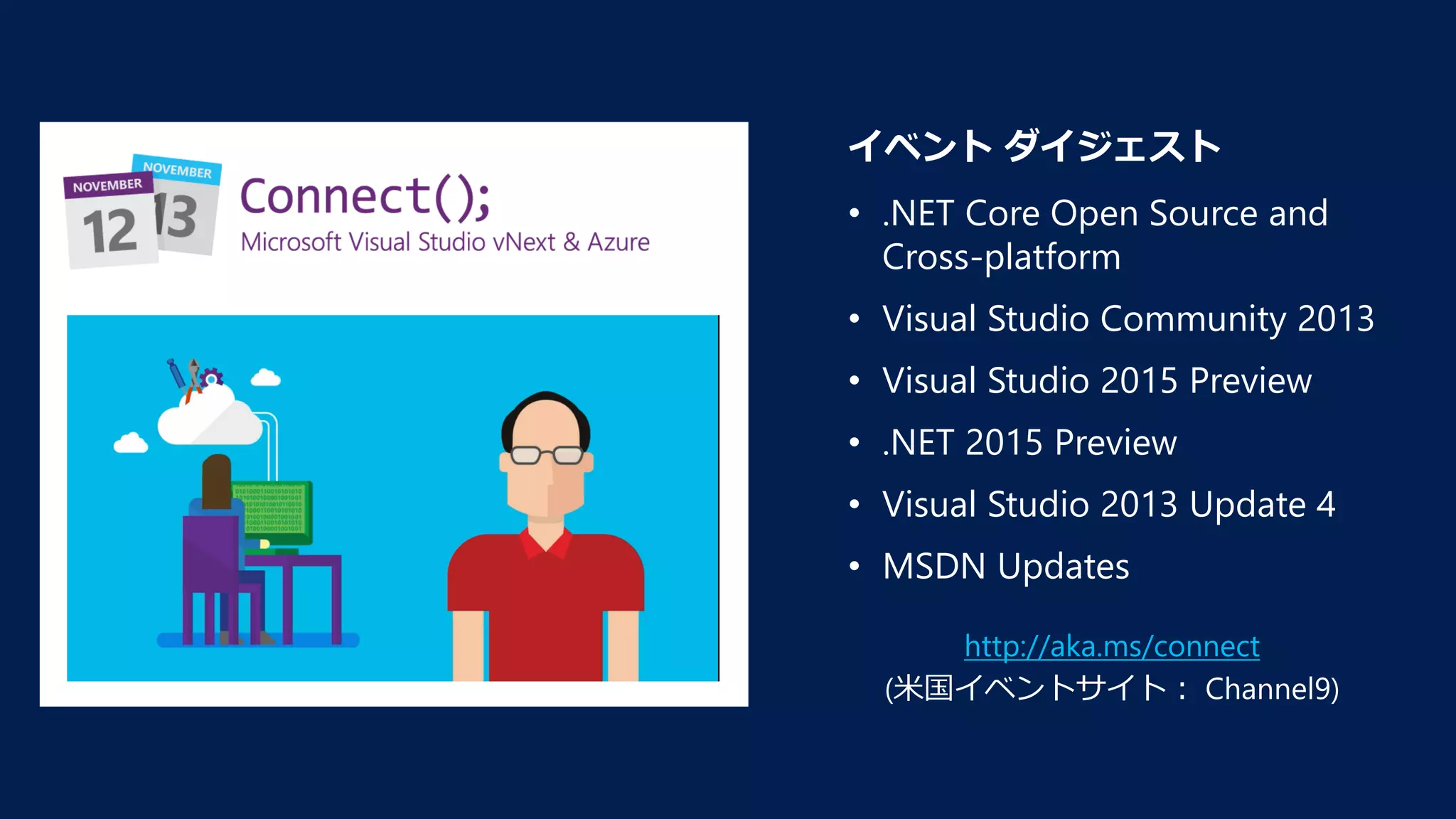 NOVEMBER
12
NOVEMBER
13
Connect();
Microsoft Visual Studio vNext & Azure

イベント ダイジェスト

• .NET Core Open Source and Cross-platform
• Visual Studio Community 2013
• Visual Studio 2015 Preview
• .NET 2015 Preview
• Visual Studio 2013 Update 4
• MSDN Updates

http://aka.ms/connect
(米国イベントサイト： Channel9)